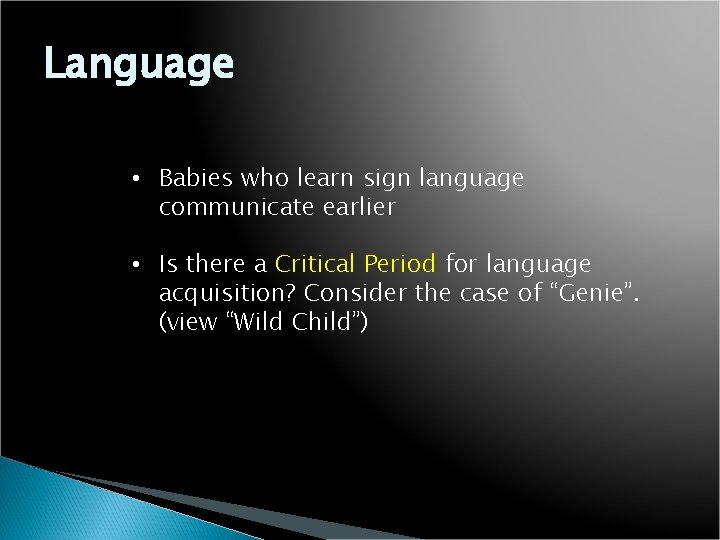 Language

• Babies who learn sign language communicate earlier

• Is there a Critical Period for language acquisition? Consider the case of “Genie”. (view “Wild Child”)